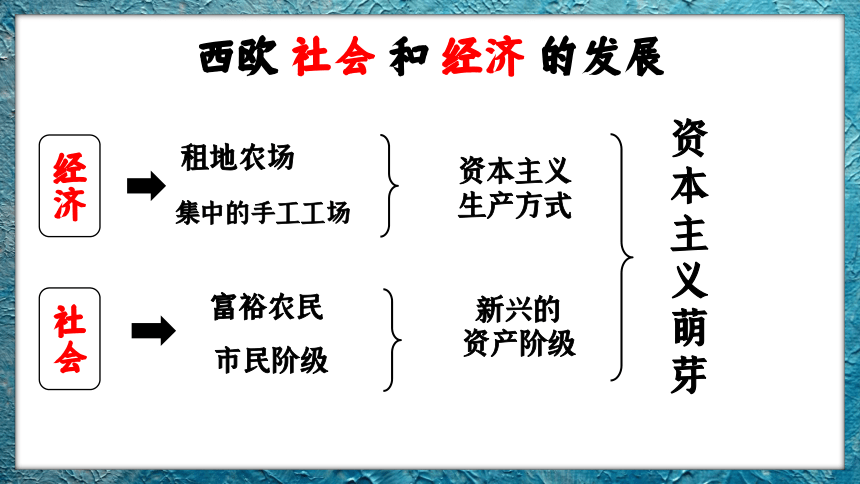 西欧 社会 和 经济 的发展

经济

租地农场

集中的手工工场

资本主义生产方式

社会

富裕农民

市民阶级

新兴的资产阶级

资本主义萌芽